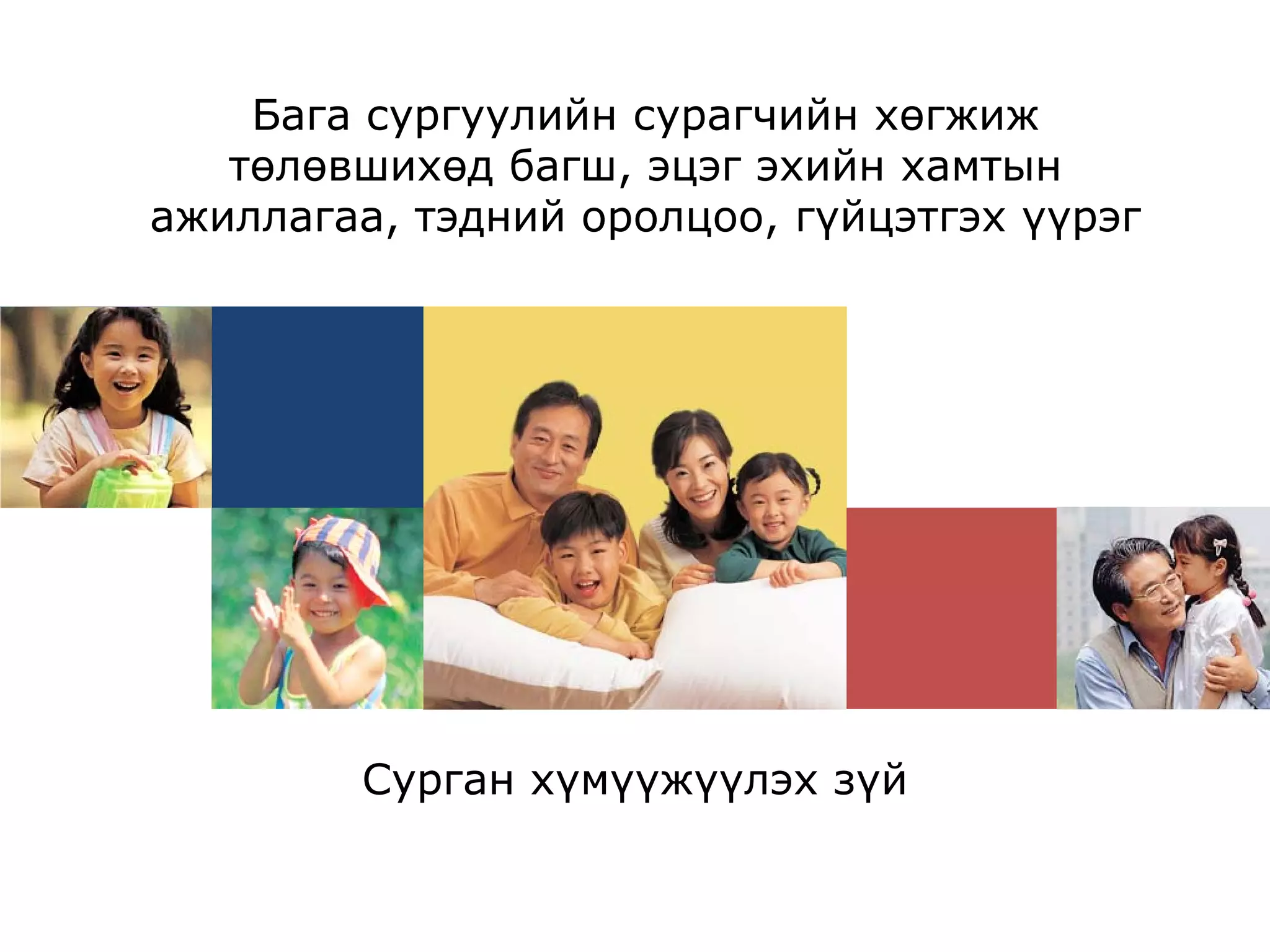 Бага сургуулийн сурагчийн хөгжиж төлөвшихөд багш, эцэг эхийн хамтын ажиллагаа, тэдний оролцоо, гүйцэтгэх үүрэг

Сурган хүмүүжүүлэх зүй